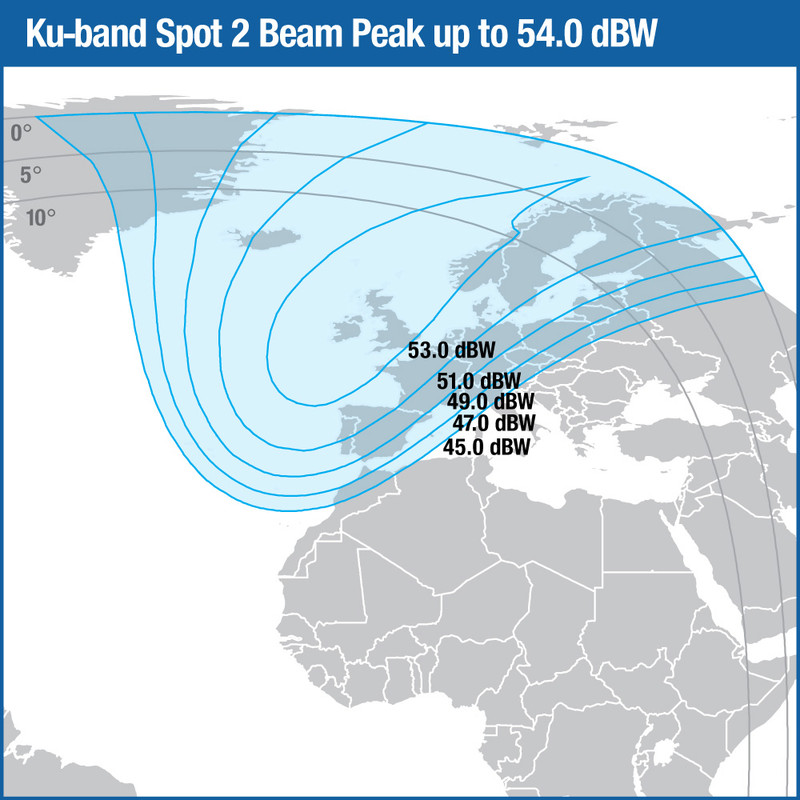 Ku-band Spot 2 Beam Peak up to 54.0 dBW

0°
5°
10°

53.0 dBW
51.0 dBW
49.0 dBW
47.0 dBW
45.0 dBW